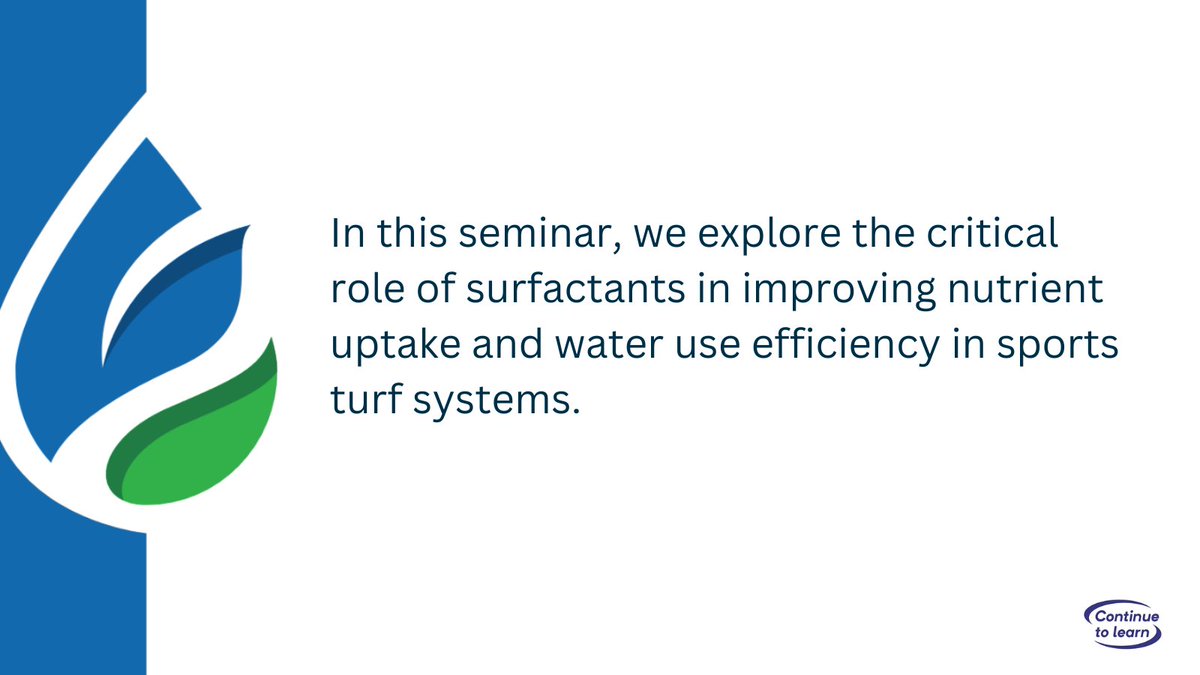 In this seminar, we explore the critical role of surfactants in improving nutrient uptake and water use efficiency in sports turf systems.

Continue to learn